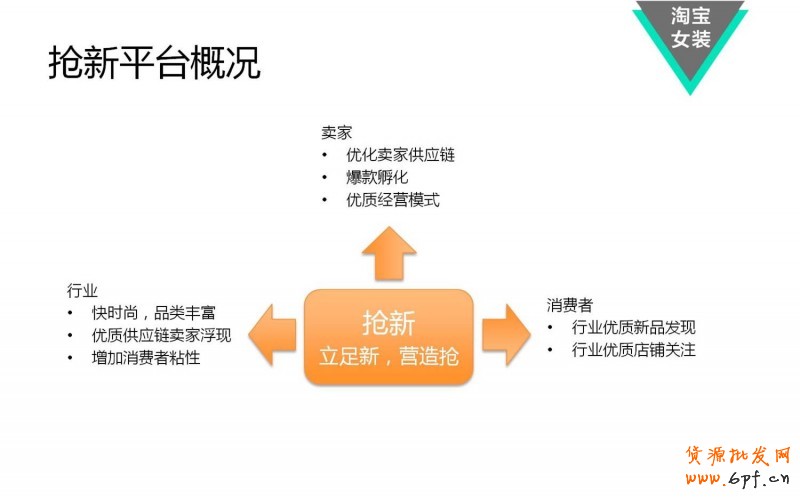 淘宝
女装

抢新平台概况

卖家
• 优化卖家供应链
• 爆款孵化
• 优质经营模式

行业
• 快时尚，品类丰富
• 优质供应链卖家浮现
• 增加消费者粘性

抢新
立足新，营造抢

消费者
• 行业优质新品发现
• 行业优质店铺关注

货源批发网
www.6pf.cn